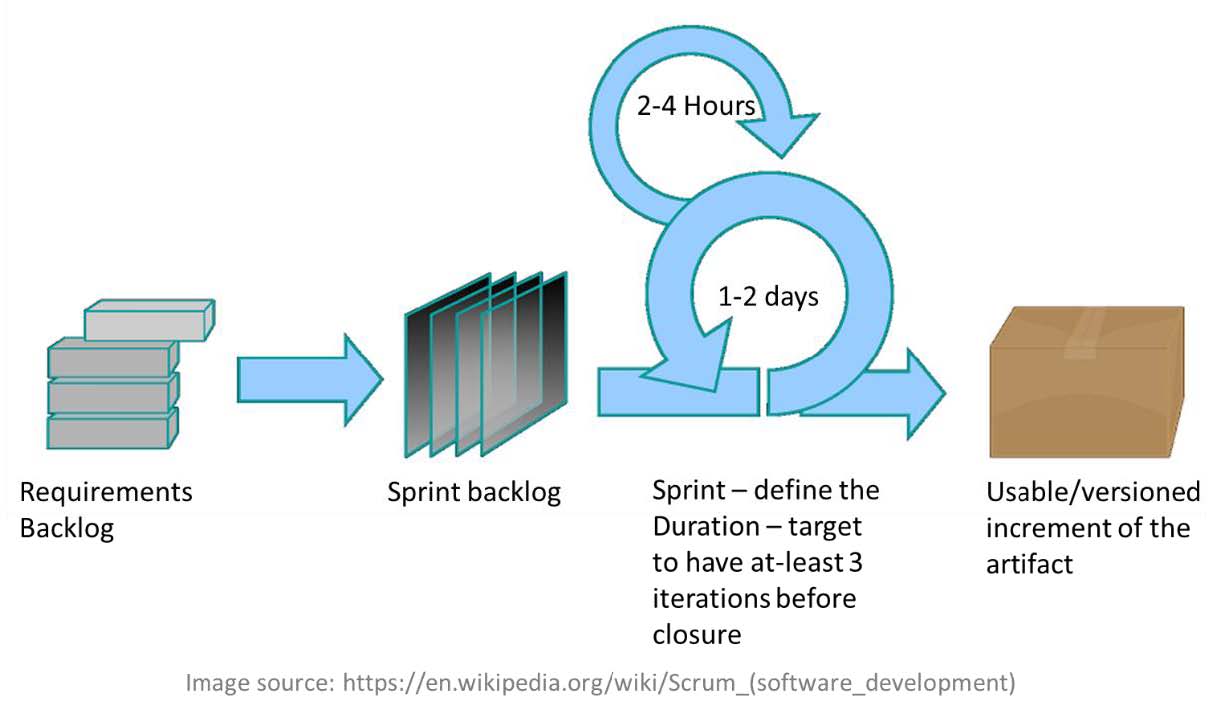 2-4 Hours

1-2 days

Requirements Backlog

Sprint backlog

Sprint – define the Duration – target to have at-least 3 iterations before closure

Usable/versioned increment of the artifact

Image source: https://en.wikipedia.org/wiki/Scrum_(software_development)